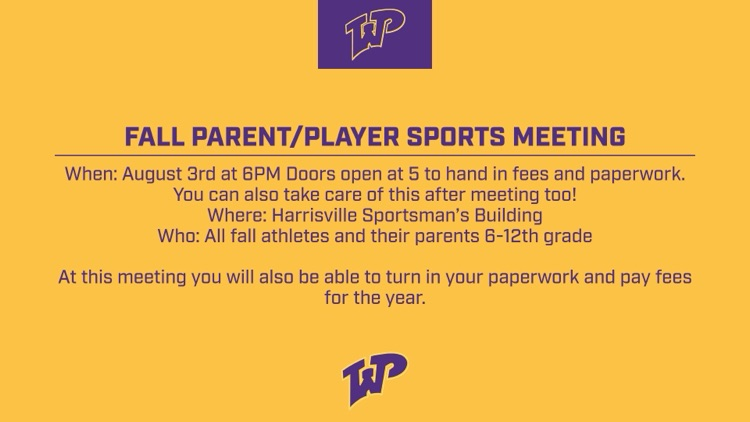 WP

FALL PARENT/PLAYER SPORTS MEETING

When: August 3rd at 6PM Doors open at 5 to hand in fees and paperwork. You can also take care of this after meeting too!
Where: Harrisville Sportsman's Building
Who: All fall athletes and their parents 6-12th grade

At this meeting you will also be able to turn in your paperwork and pay fees for the year.

WP